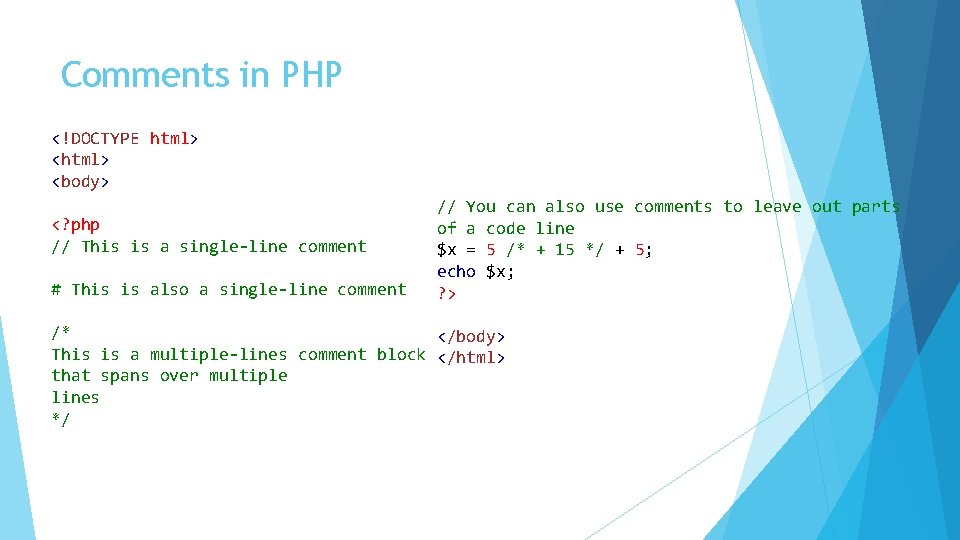 Comments in PHP

<!DOCTYPE html>
<html>
<body>

<?php
// This is a single-line comment

# This is also a single-line comment

/*
This is a multiple-lines comment block
that spans over multiple
lines
*/

// You can also use comments to leave out parts
of a code line
$x = 5 /* + 15 */ + 5;
echo $x;
?>

</body>
</html>